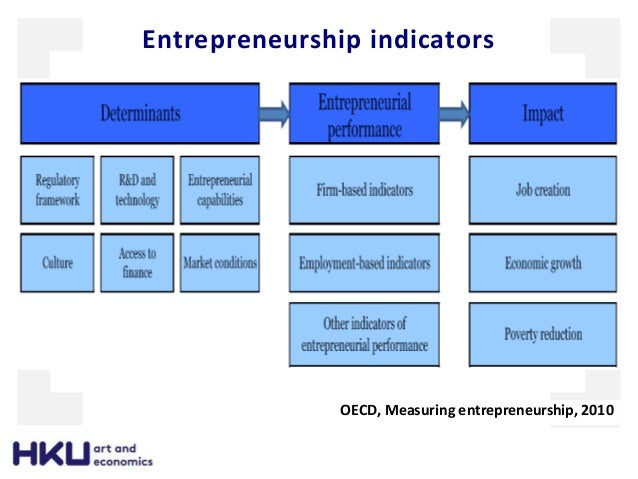 Entrepreneurship indicators

Determinants

Regulatory framework

R&D and technology

Entrepreneurial capabilities

Culture

Access to finance

Market conditions

Entrepreneurial performance

Firm-based indicators

Employment-based indicators

Other indicators of entrepreneurial performance

Impact

Job creation

Economic growth

Poverty reduction

OECD, Measuring entrepreneurship, 2010

HKU art and economics